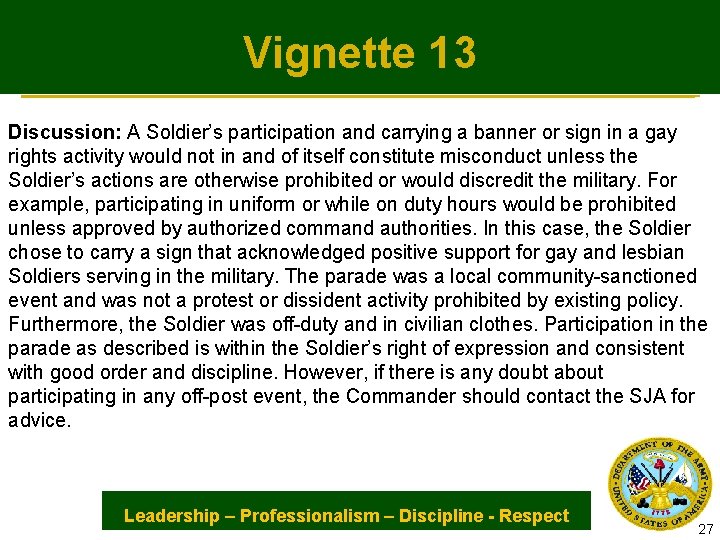 Vignette 13

Discussion: A Soldier's participation and carrying a banner or sign in a gay rights activity would not in and of itself constitute misconduct unless the Soldier's actions are otherwise prohibited or would discredit the military. For example, participating in uniform or while on duty hours would be prohibited unless approved by authorized command authorities. In this case, the Soldier chose to carry a sign that acknowledged positive support for gay and lesbian Soldiers serving in the military. The parade was a local community-sanctioned event and was not a protest or dissident activity prohibited by existing policy. Furthermore, the Soldier was off-duty and in civilian clothes. Participation in the parade as described is within the Soldier's right of expression and consistent with good order and discipline. However, if there is any doubt about participating in any off-post event, the Commander should contact the SJA for advice.

Leadership – Professionalism – Discipline - Respect

DEPARTMENT OF THE ARMY
UNITED STATES OF AMERICA
1775

27